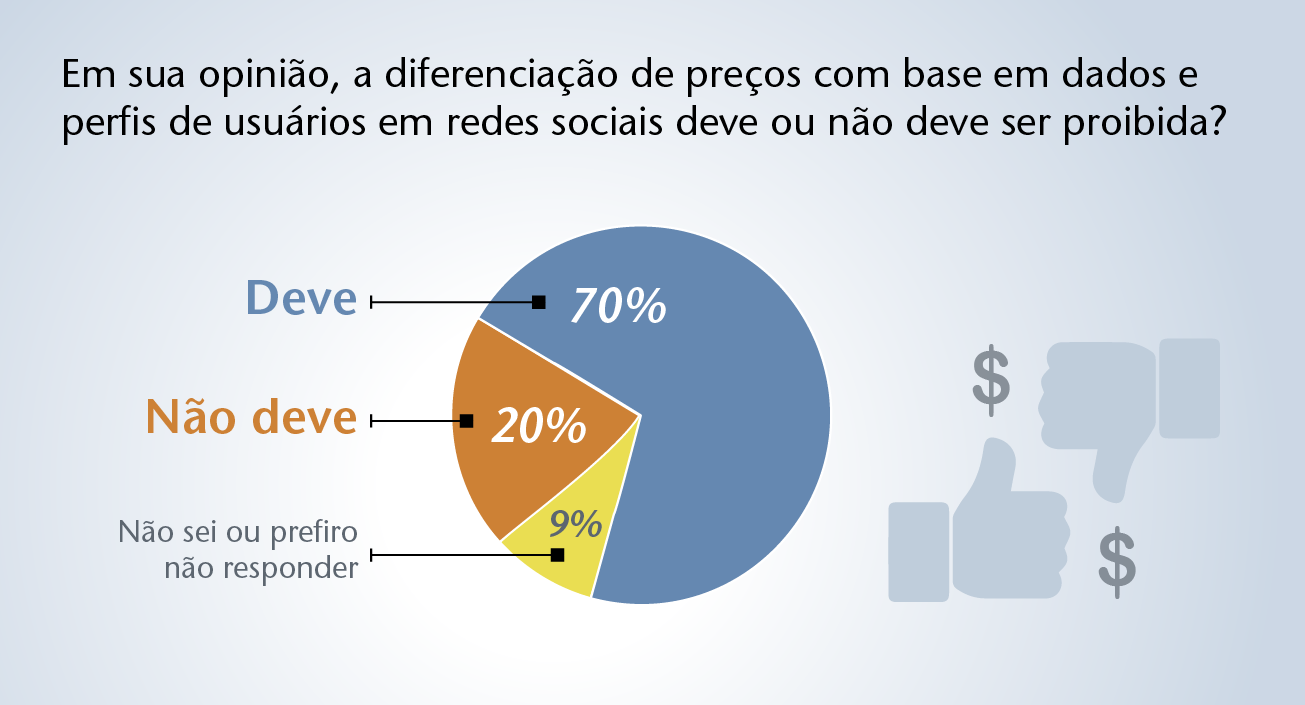 Em sua opinião, a diferenciação de preços com base em dados e perfis de usuários em redes sociais deve ou não deve ser proibida?

Deve
70%

Não deve
20%

Não sei ou prefiro não responder
9%

$

$